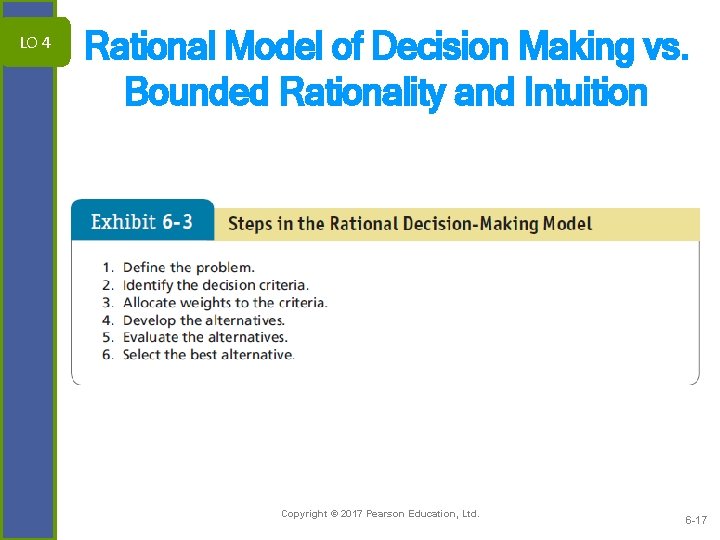 LO 4

Rational Model of Decision Making vs. Bounded Rationality and Intuition

Exhibit 6-3 Steps in the Rational Decision-Making Model

1. Define the problem.
2. Identify the decision criteria.
3. Allocate weights to the criteria.
4. Develop the alternatives.
5. Evaluate the alternatives.
6. Select the best alternative.

Copyright © 2017 Pearson Education, Ltd.

6-17